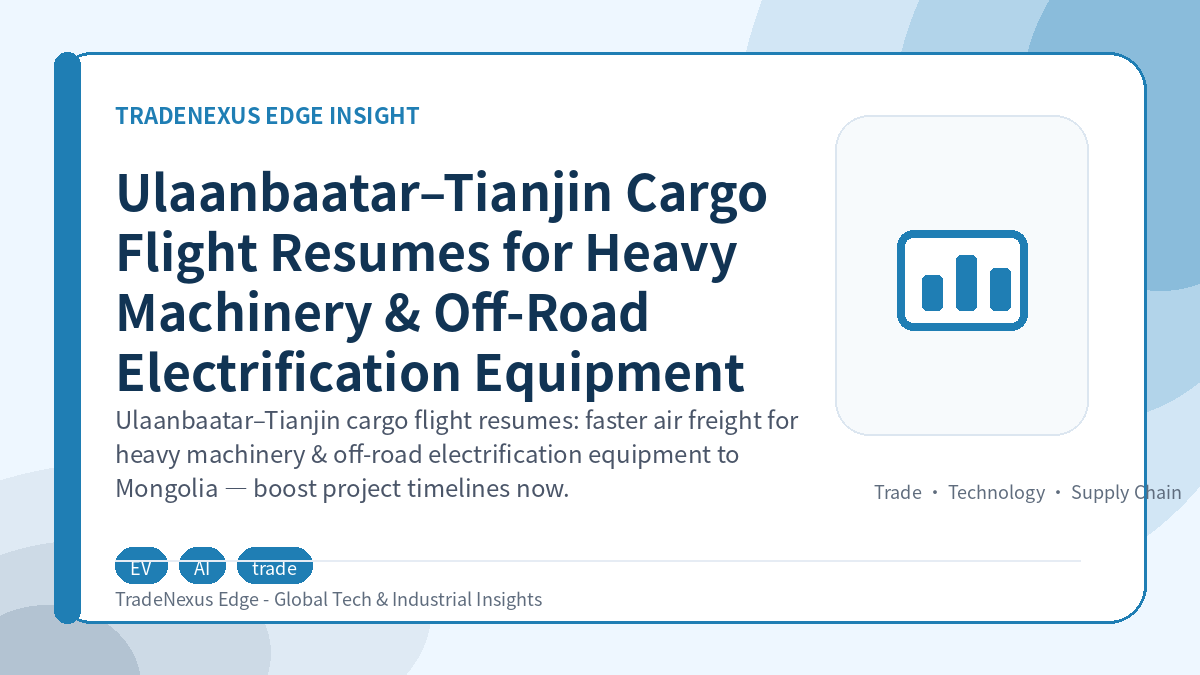 TRADENEXUS EDGE INSIGHT

Ulaanbaatar–Tianjin Cargo Flight Resumes for Heavy Machinery & Off-Road Electrification Equipment

Ulaanbaatar–Tianjin cargo flight resumes: faster air freight for heavy machinery & off-road electrification equipment to Mongolia — boost project timelines now.

Trade • Technology • Supply Chain

EV AI trade

TradeNexus Edge - Global Tech & Industrial Insights